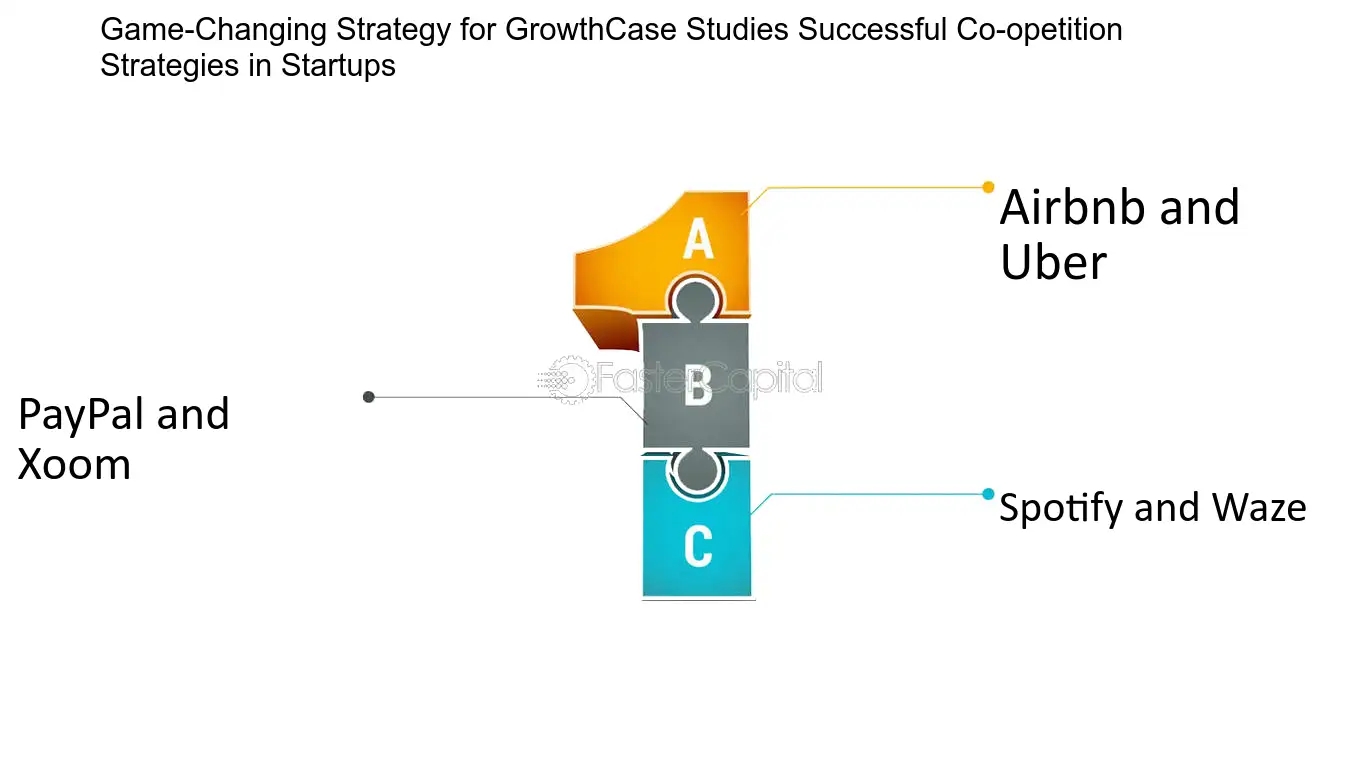 Game-Changing Strategy for GrowthCase Studies Successful Co-opetition Strategies in Startups

A

Airbnb and Uber

B

FasterCapital

PayPal and Xoom

C

Spotify and Waze